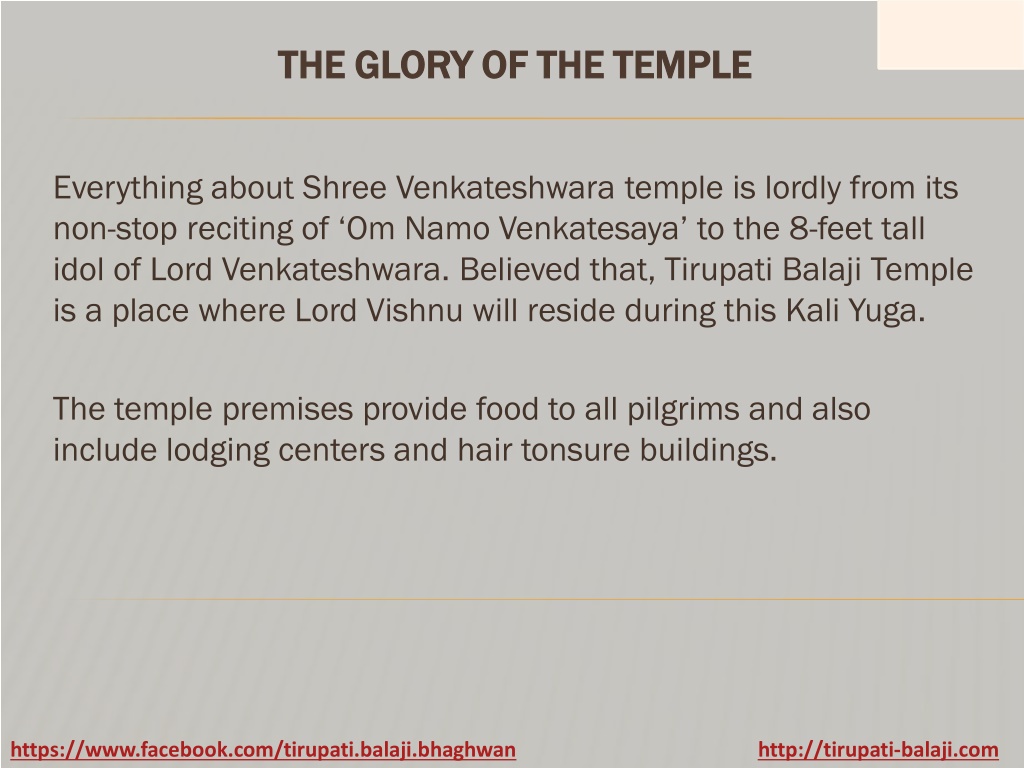 THE GLORY OF THE TEMPLE

Everything about Shree Venkateshwara temple is lordly from its non-stop reciting of ‘Om Namo Venkatesaya’ to the 8-feet tall idol of Lord Venkateshwara. Believed that, Tirupati Balaji Temple is a place where Lord Vishnu will reside during this Kali Yuga.

The temple premises provide food to all pilgrims and also include lodging centers and hair tonsure buildings.

https://www.facebook.com/tirupati.balaji.bhaghwan

http://tirupati-balaji.com